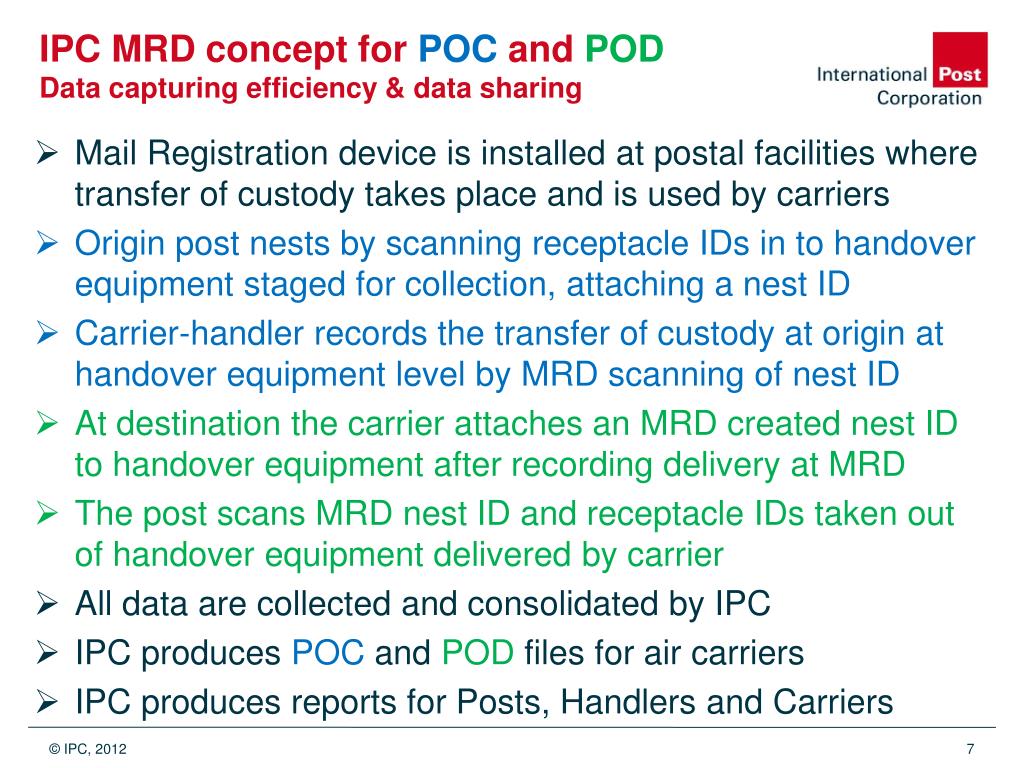 IPC MRD concept for POC and POD
Data capturing efficiency & data sharing

International Post Corporation

➢ Mail Registration device is installed at postal facilities where transfer of custody takes place and is used by carriers
➢ Origin post nests by scanning receptacle IDs in to handover equipment staged for collection, attaching a nest ID
➢ Carrier-handler records the transfer of custody at origin at handover equipment level by MRD scanning of nest ID
➢ At destination the carrier attaches an MRD created nest ID to handover equipment after recording delivery at MRD
➢ The post scans MRD nest ID and receptacle IDs taken out of handover equipment delivered by carrier
➢ All data are collected and consolidated by IPC
➢ IPC produces POC and POD files for air carriers
➢ IPC produces reports for Posts, Handlers and Carriers

© IPC, 2012

7